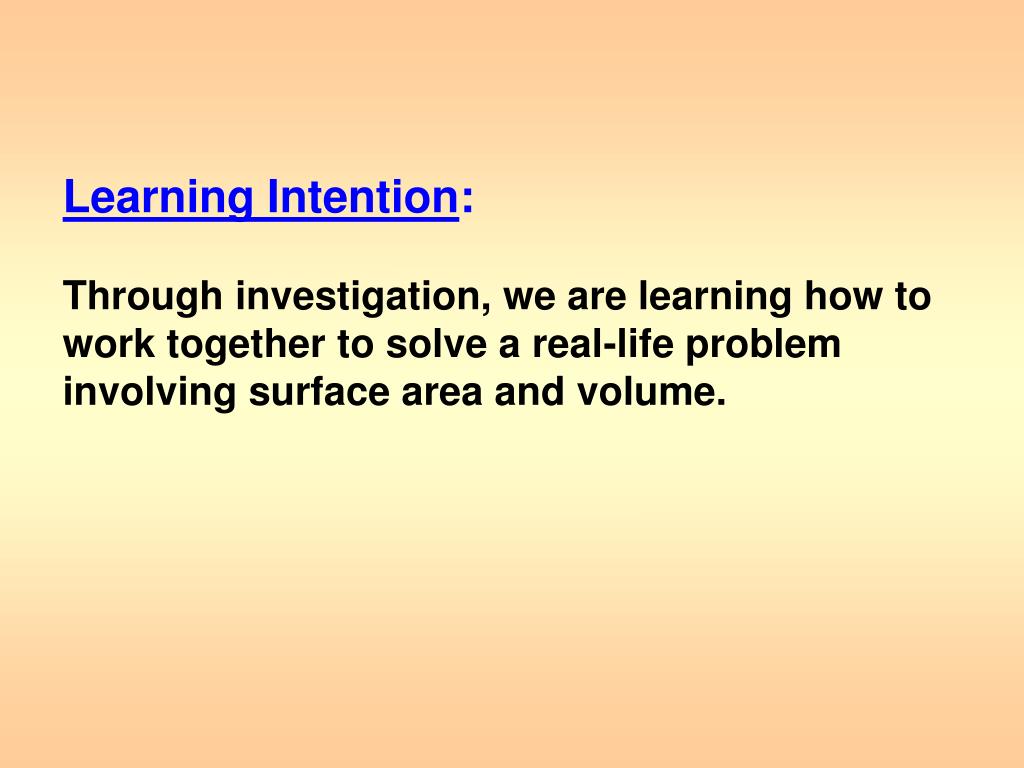 Learning Intention:

Through investigation, we are learning how to work together to solve a real-life problem involving surface area and volume.